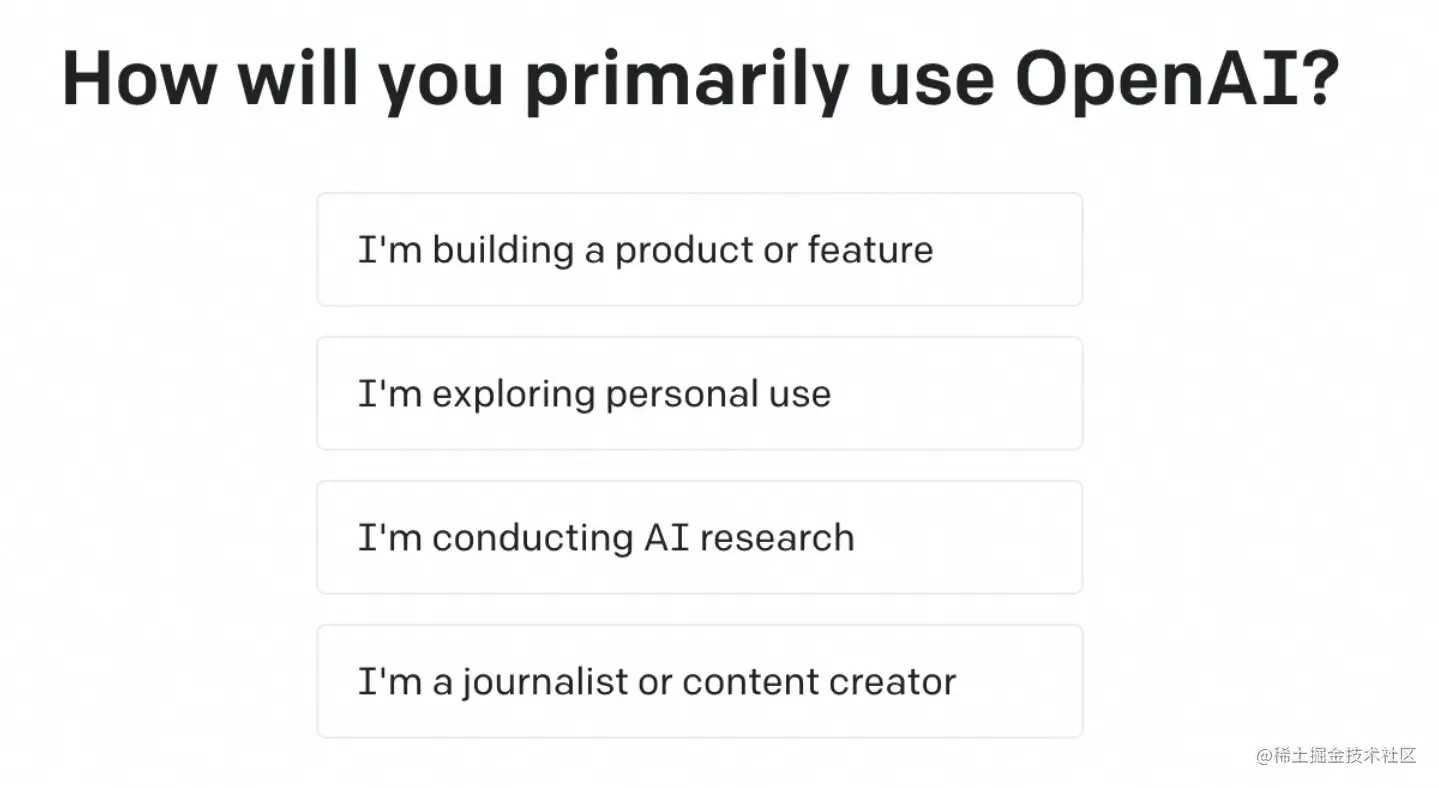 How will you primarily use OpenAI?

I'm building a product or feature

I'm exploring personal use

I'm conducting AI research

I'm a journalist or content creator

@稀土掘金技术社区